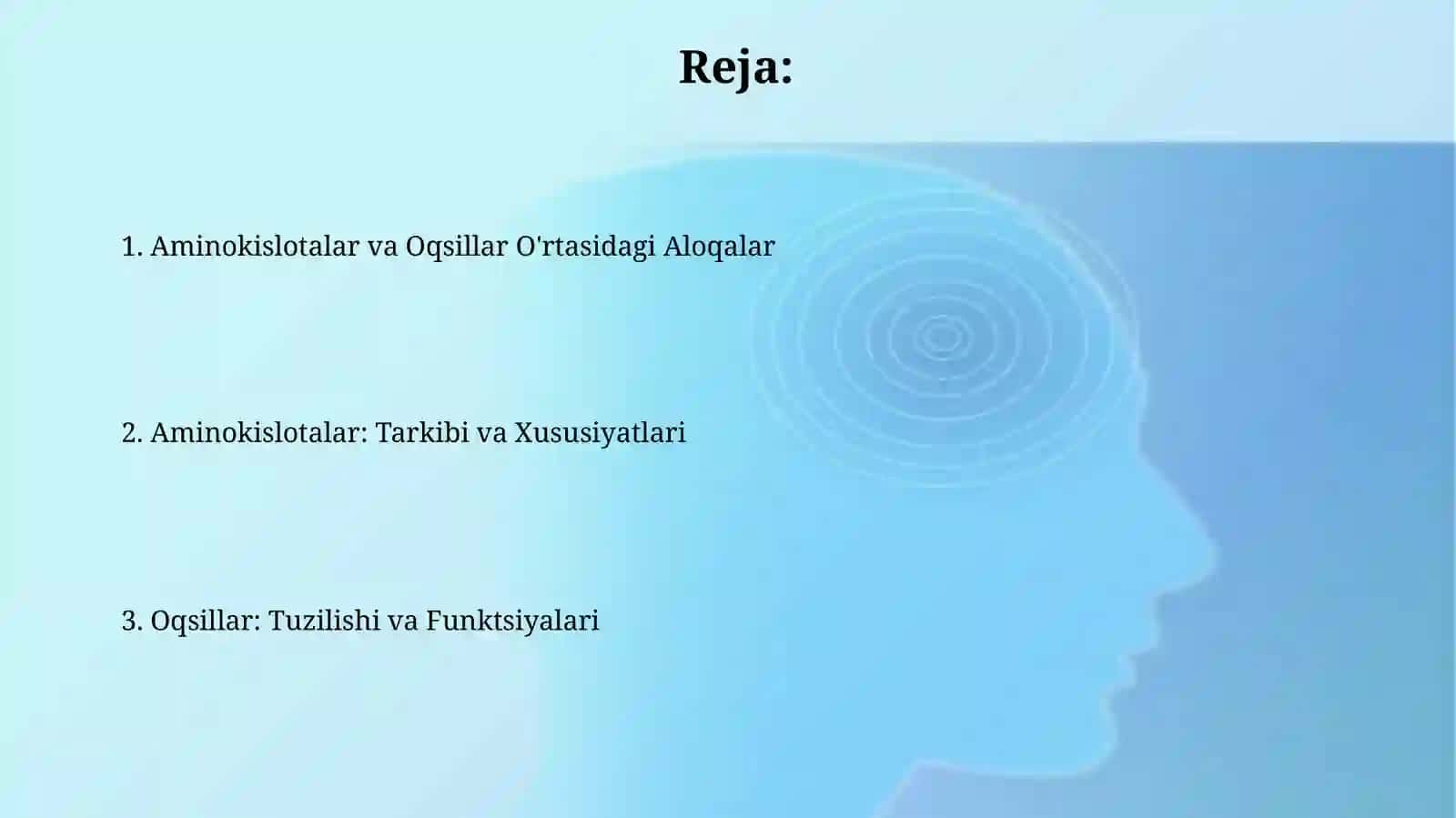 Reja:

1. Aminokislotalar va Oqsillar O'rtasidagi Aloqalar

2. Aminokislotalar: Tarkibi va Xususiyatlari

3. Oqsillar: Tuzilishi va Funktsiyalari